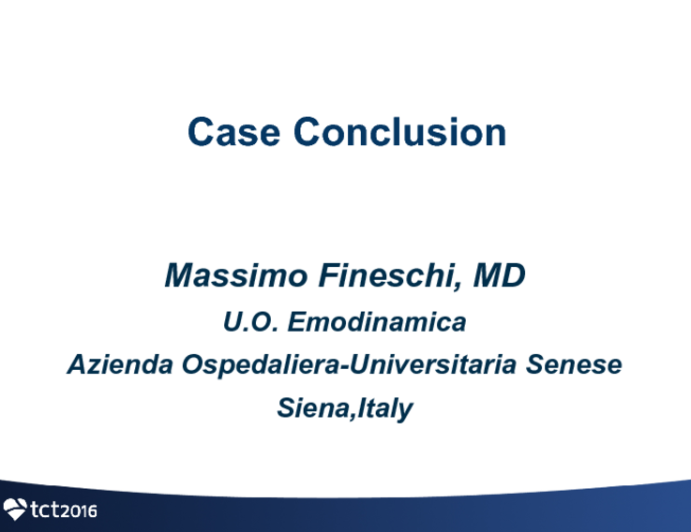 Case Conclusion

Massimo Fineschi, MD
U.O. Emodinamica
Azienda Ospedaliera-Universitaria Senese
Siena,Italy

tct2016